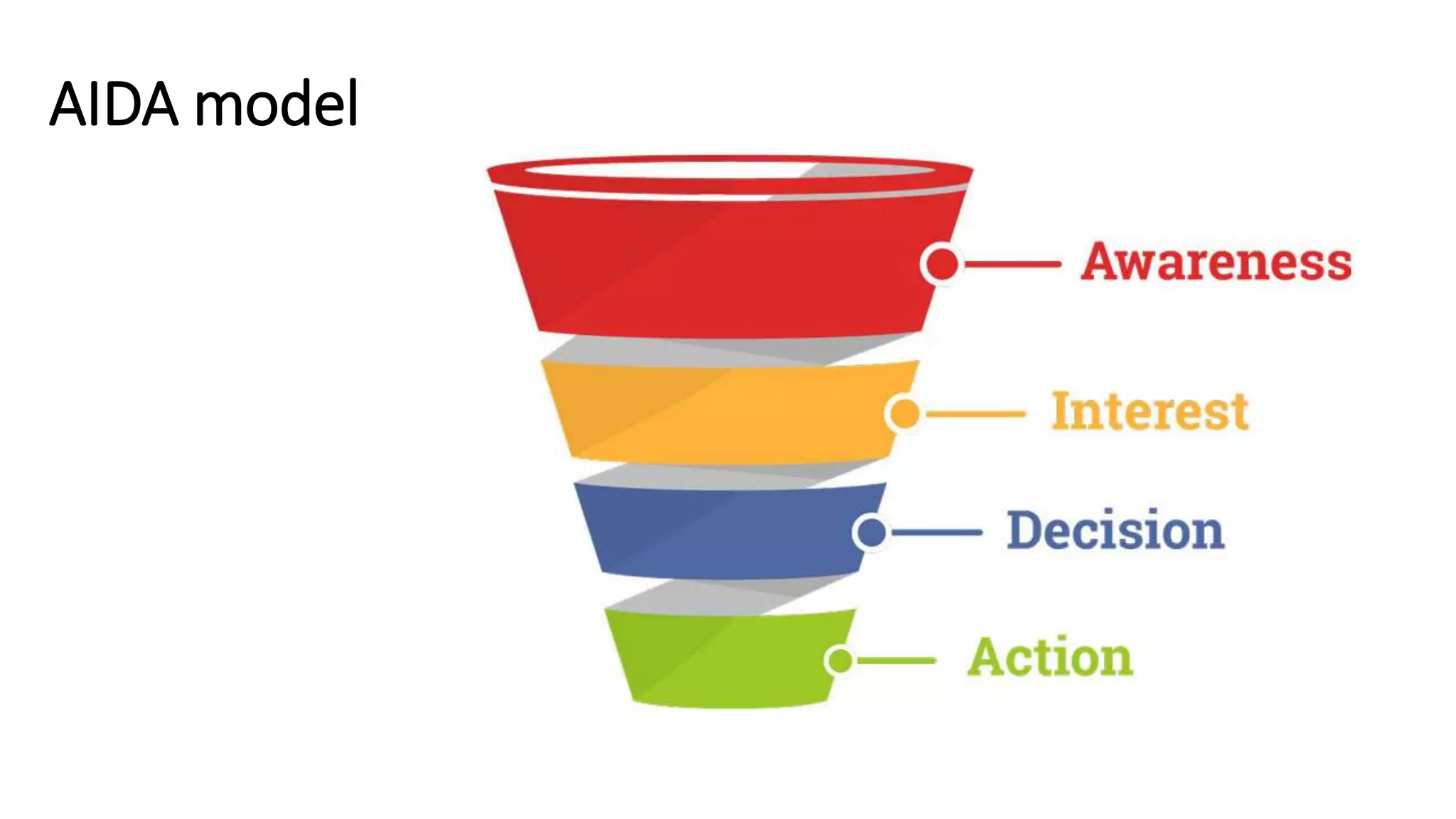 AIDA model

Awareness

Interest

Decision

Action